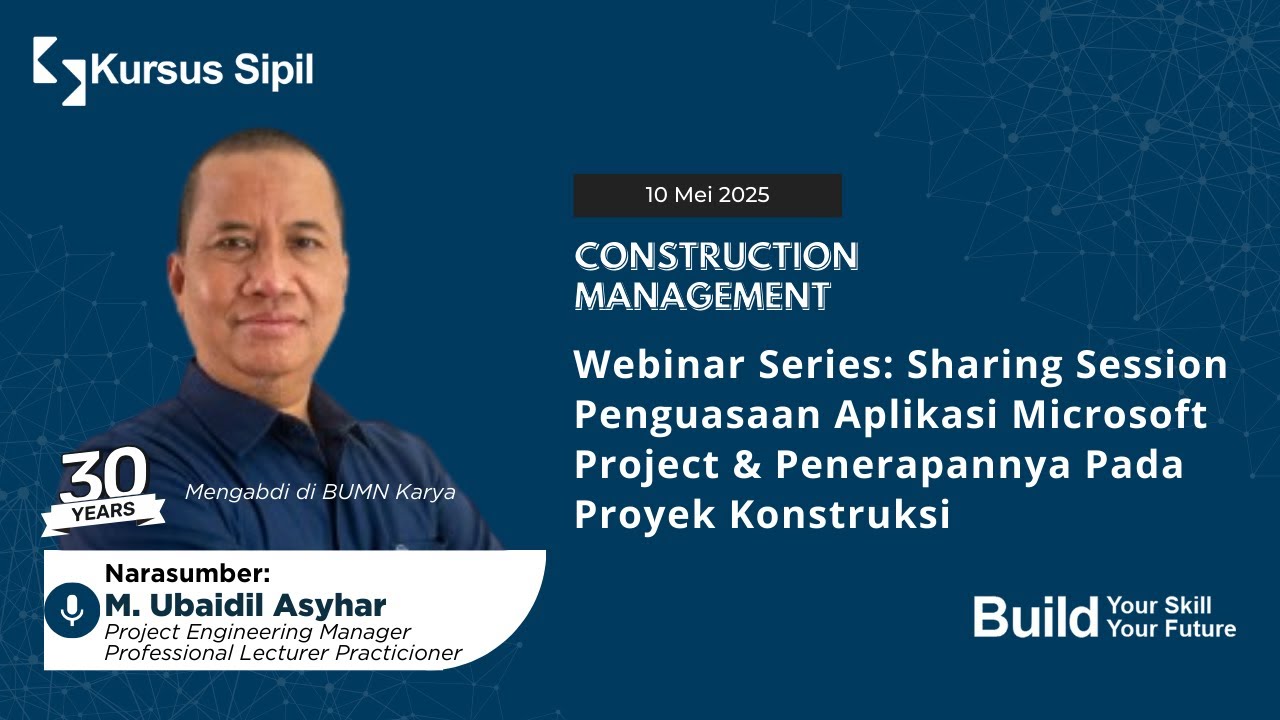 Kursus Sipil

10 Mei 2025

CONSTRUCTION MANAGEMENT

Webinar Series: Sharing Session Penguasaan Aplikasi Microsoft Project & Penerapannya Pada Proyek Konstruksi

30 YEARS

Mengabdi di BUMN Karya

Narasumber:
M. Ubaidil Asyhar
Project Engineering Manager
Professional Lecturer Practicioner

Build Your Skill Your Future